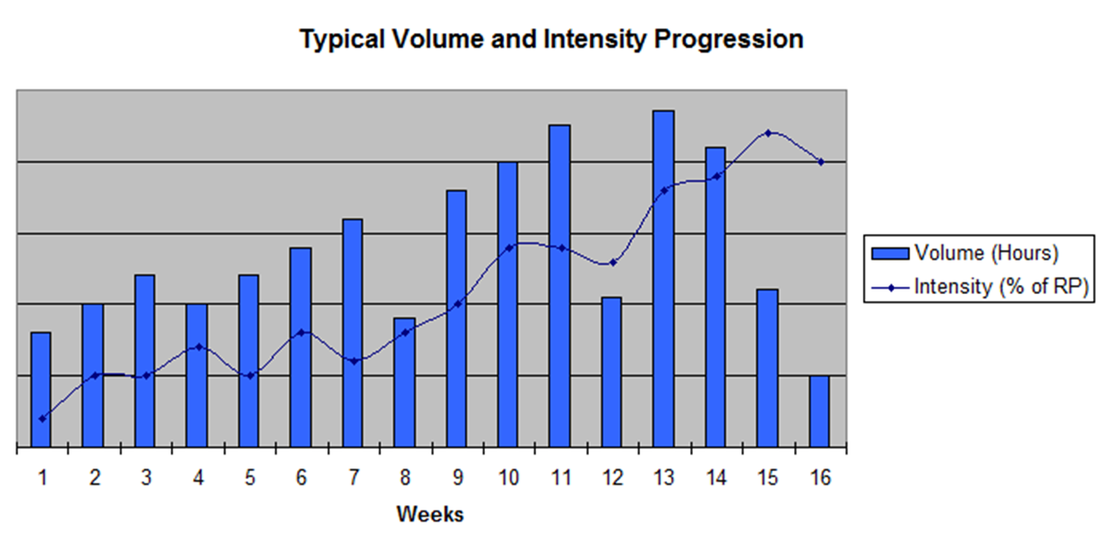 Typical Volume and Intensity Progression

Volume (Hours)
Intensity (% of RP)

1 2 3 4 5 6 7 8 9 10 11 12 13 14 15 16

Weeks